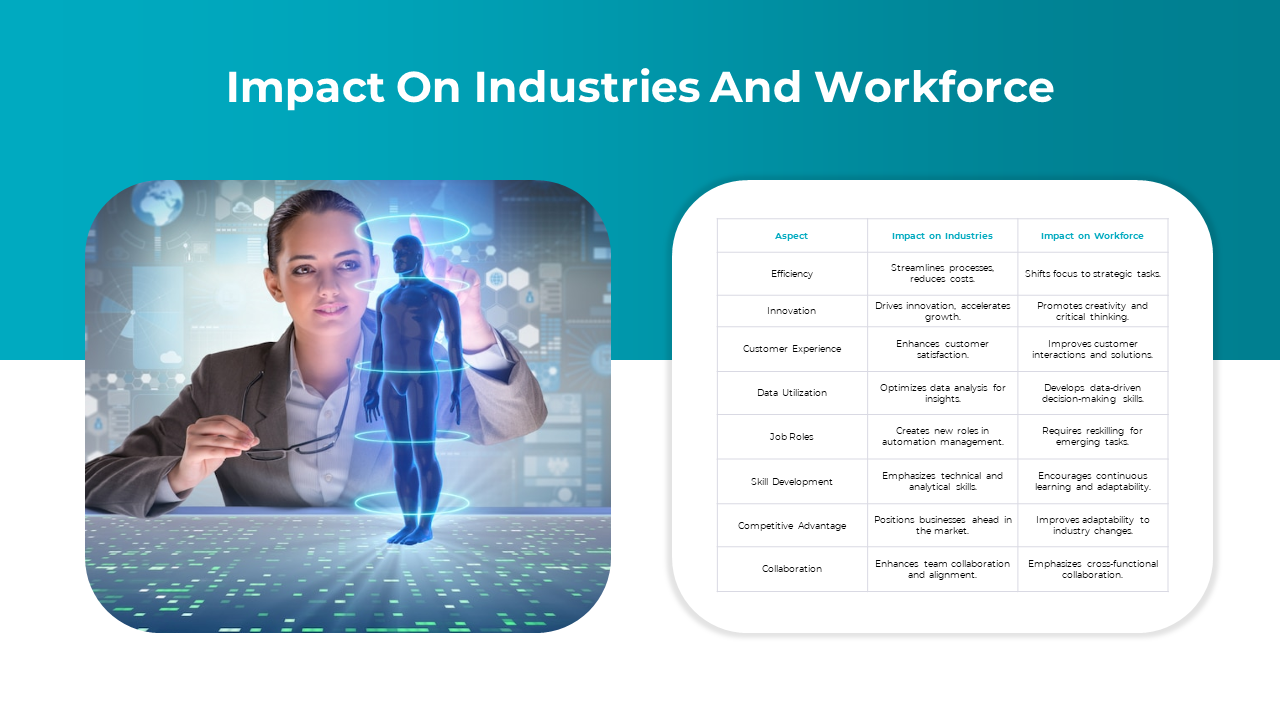 Impact On Industries And Workforce

| Aspect | Impact on Industries | Impact on Workforce |
|---|---|---|
| Efficiency | Streamlines processes, reduces costs. | Shifts focus to strategic tasks. |
| Innovation | Drives innovation, accelerates growth. | Promotes creativity and critical thinking. |
| Customer Experience | Enhances customer satisfaction. | Improves customer interactions and solutions. |
| Data Utilization | Optimizes data analysis for insights. | Develops data-driven decision-making skills. |
| Job Roles | Creates new roles in automation management. | Requires reskilling for emerging tasks. |
| Skill Development | Emphasizes technical and analytical skills. | Encourages continuous learning and adaptability. |
| Competitive Advantage | Positions businesses ahead in the market. | Improves adaptability to industry changes. |
| Collaboration | Enhances team collaboration and alignment. | Emphasizes cross-functional collaboration. |